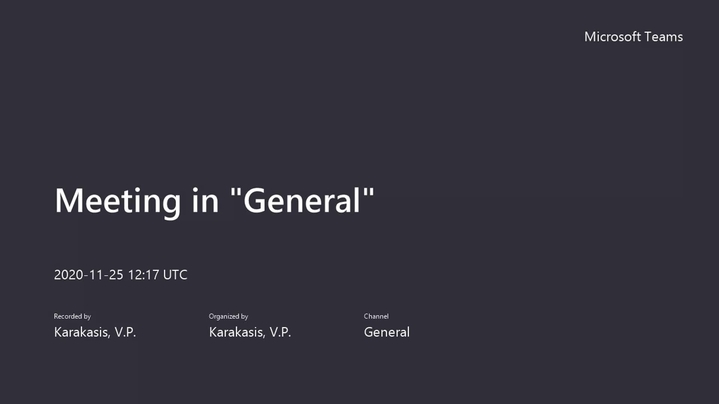 Microsoft Teams

Meeting in "General"

2020-11-25 12:17 UTC

Recorded by
Karakasis, V.P.

Organized by
Karakasis, V.P.

Channel
General